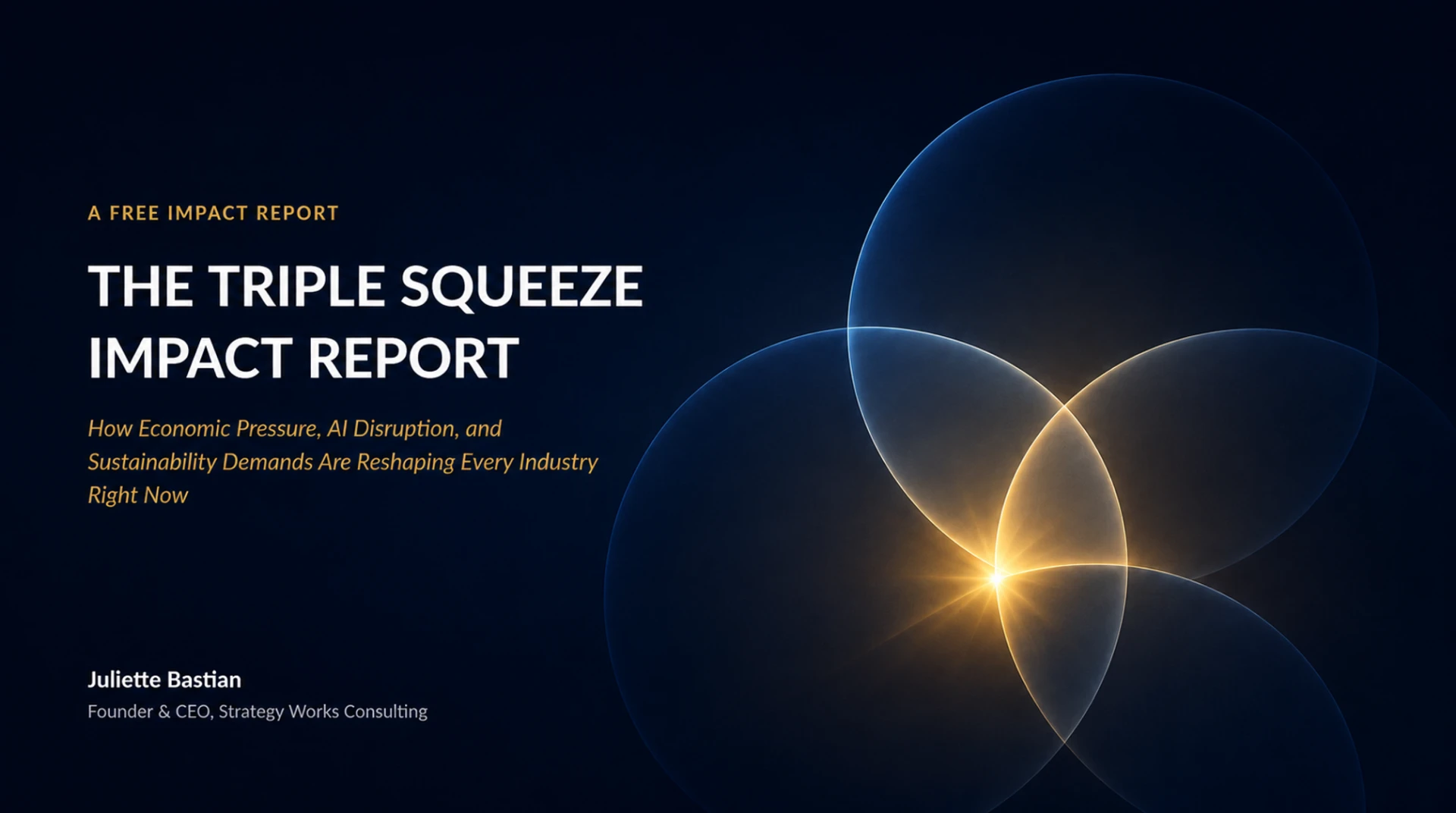 A FREE IMPACT REPORT

THE TRIPLE SQUEEZE IMPACT REPORT

How Economic Pressure, AI Disruption, and Sustainability Demands Are Reshaping Every Industry Right Now

Juliette Bastian

Founder & CEO, Strategy Works Consulting